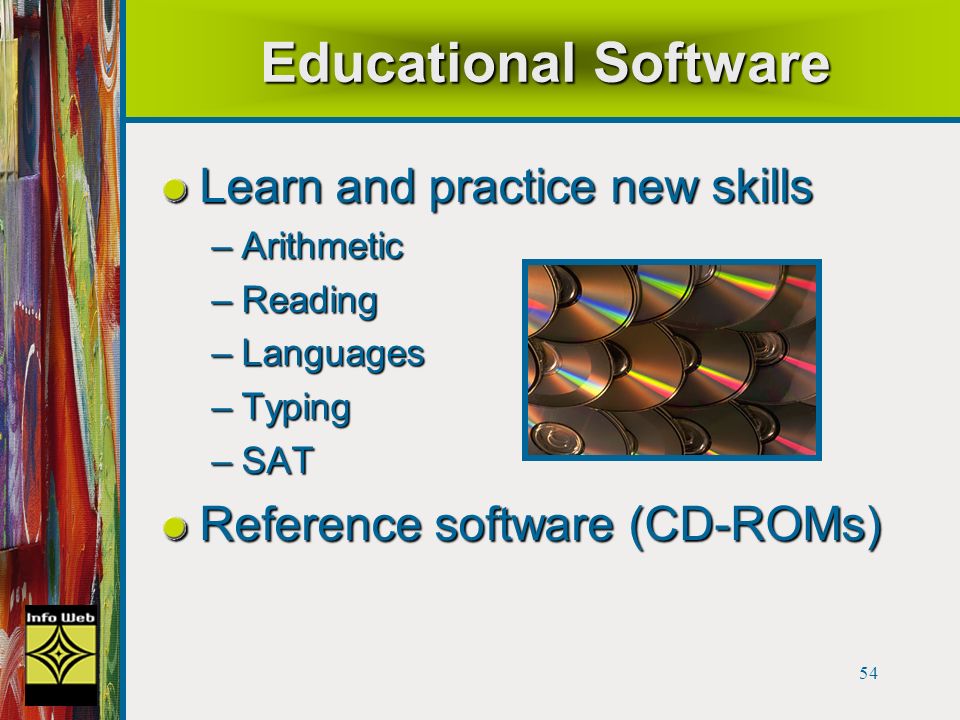 Educational Software

Learn and practice new skills
– Arithmetic
– Reading
– Languages
– Typing
– SAT

Reference software (CD-ROMs)

Info Web

54